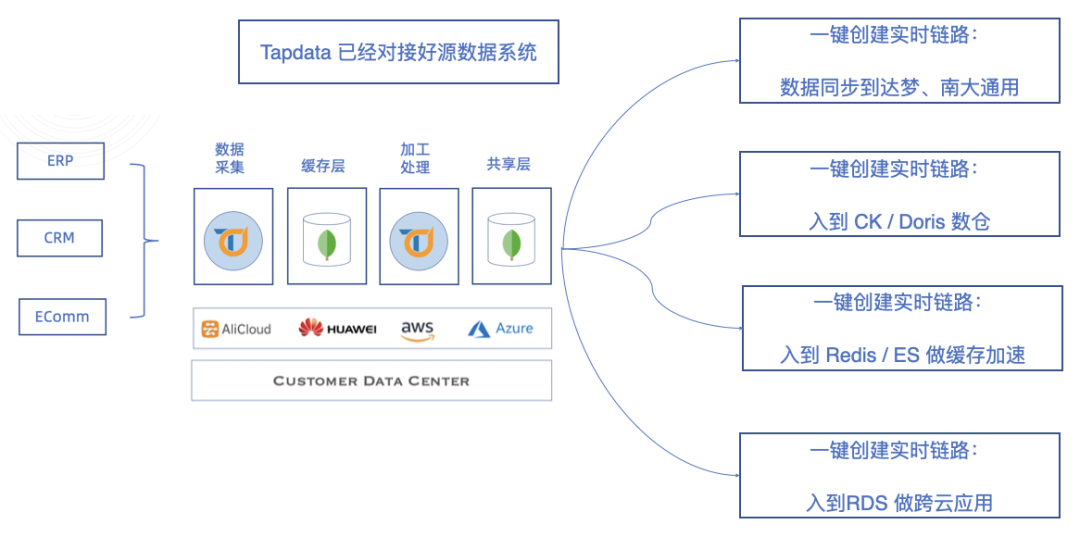 Tapdata 已经对接好源数据系统

ERP

CRM

EComm

数据采集

缓存层

加工处理

共享层

AliCloud

HUAWEI

aws

Azure

CUSTOMER DATA CENTER

一键创建实时链路：
数据同步到达梦、南大通用

一键创建实时链路：
入到 CK / Doris 数仓

一键创建实时链路：
入到 Redis / ES 做缓存加速

一键创建实时链路：
入到RDS 做跨云应用